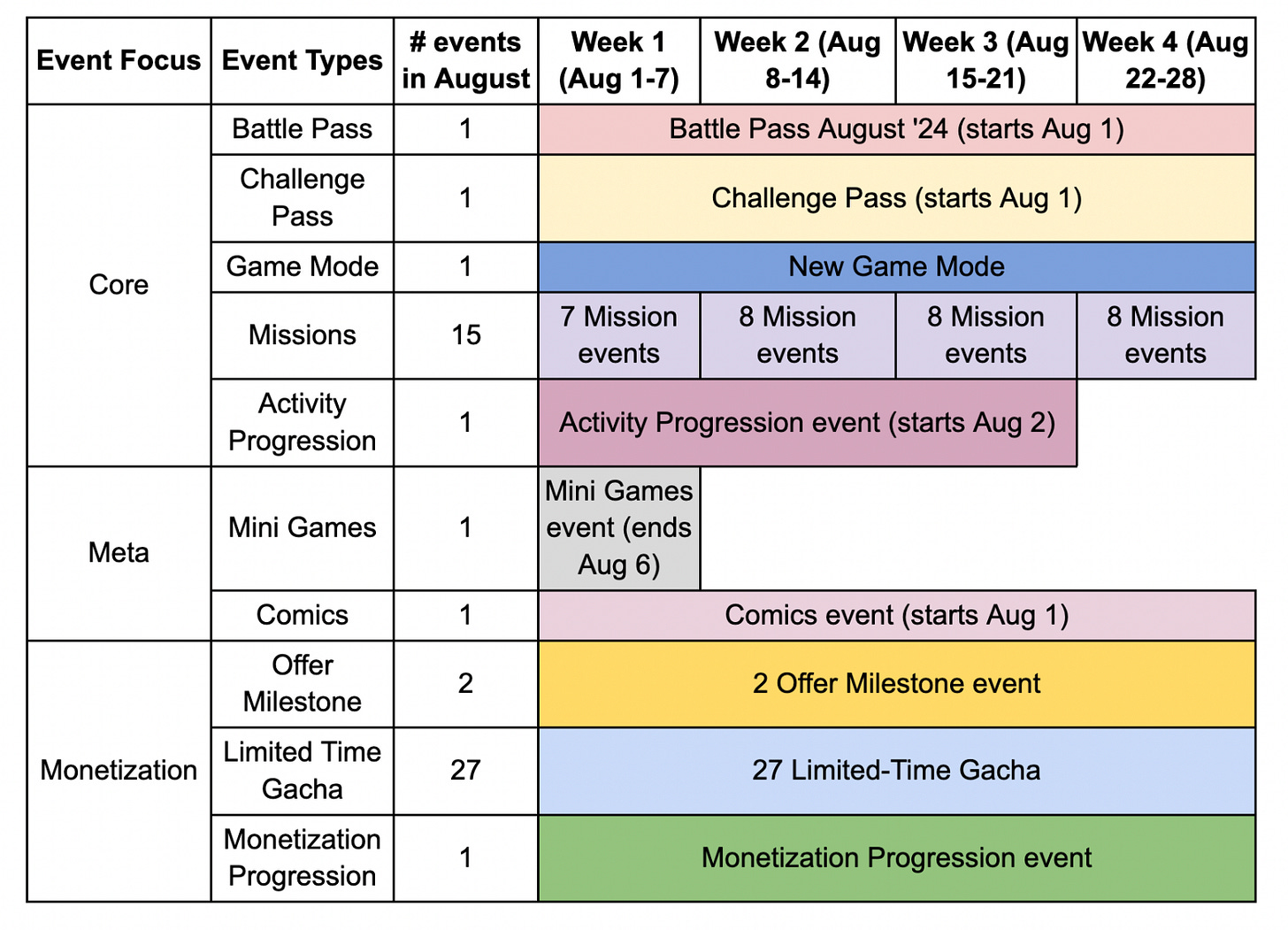 | Event Focus | Event Types | # events in August | Week 1 (Aug 1-7) | Week 2 (Aug 8-14) | Week 3 (Aug 15-21) | Week 4 (Aug 22-28) |
|---|---|---|---|---|---|---|
| Core | Battle Pass | 1 | Battle Pass August '24 (starts Aug 1) | | | |
| | Challenge Pass | 1 | Challenge Pass (starts Aug 1) | | | |
| | Game Mode | 1 | New Game Mode | | | |
| | Missions | 15 | 7 Mission events | 8 Mission events | 8 Mission events | 8 Mission events |
| | Activity Progression | 1 | Activity Progression event (starts Aug 2) | | | |
| Meta | Mini Games | 1 | Mini Games event (ends Aug 6) | | | |
| | Comics | 1 | Comics event (starts Aug 1) | | | |
| Monetization | Offer Milestone | 2 | 2 Offer Milestone event | | | |
| | Limited Time Gacha | 27 | 27 Limited-Time Gacha | | | |
| | Monetization Progression | 1 | Monetization Progression event | | | |